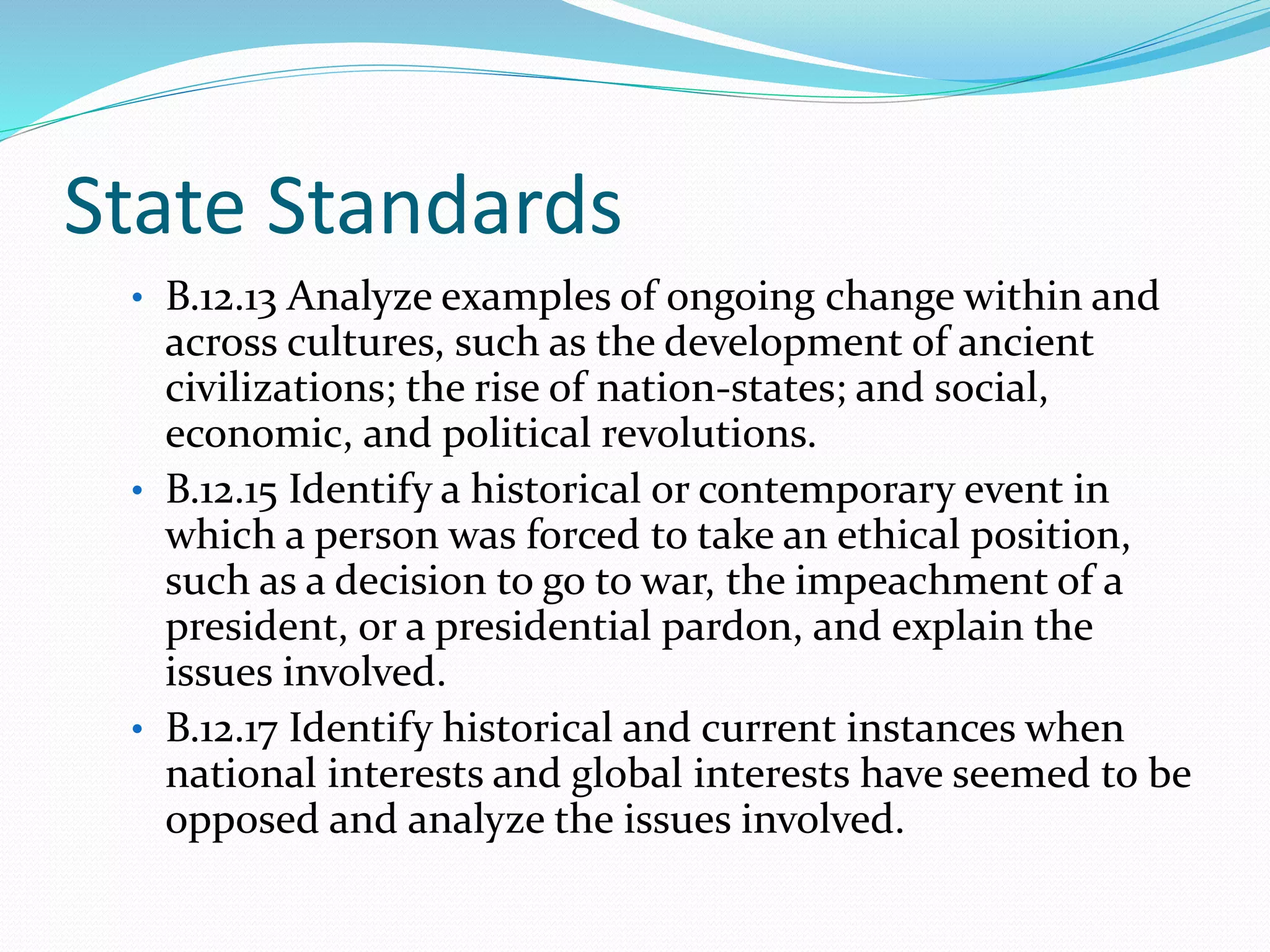 State Standards

• B.12.13 Analyze examples of ongoing change within and across cultures, such as the development of ancient civilizations; the rise of nation-states; and social, economic, and political revolutions.

• B.12.15 Identify a historical or contemporary event in which a person was forced to take an ethical position, such as a decision to go to war, the impeachment of a president, or a presidential pardon, and explain the issues involved.

• B.12.17 Identify historical and current instances when national interests and global interests have seemed to be opposed and analyze the issues involved.